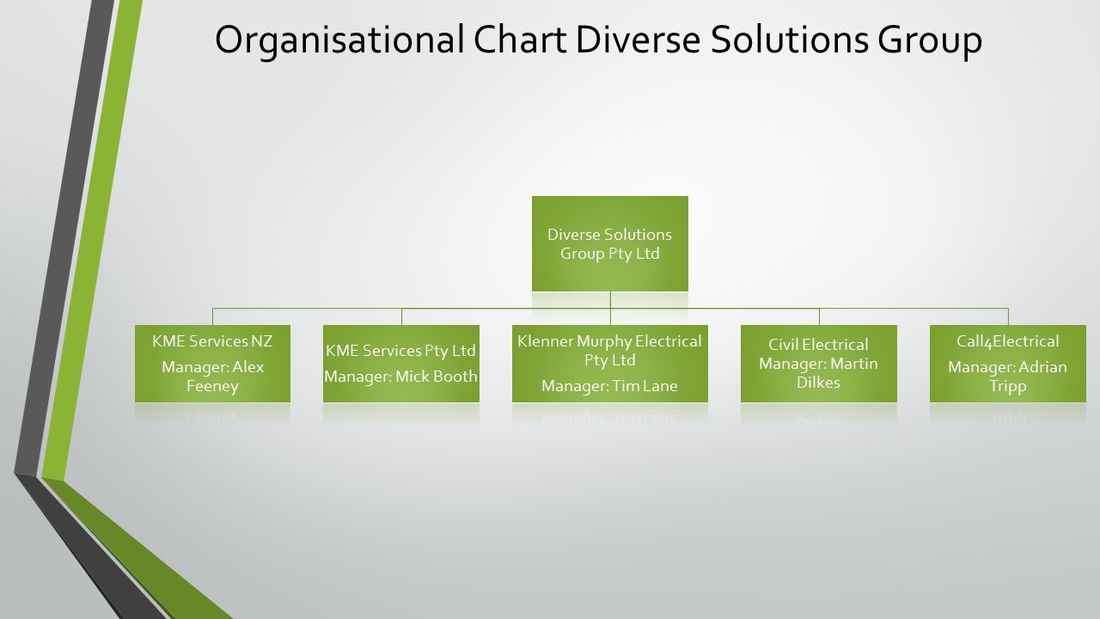 Organisational Chart Diverse Solutions Group

Diverse Solutions Group Pty Ltd

KME Services NZ
Manager: Alex Feeney

KME Services Pty Ltd
Manager: Mick Booth

Klenner Murphy Electrical Pty Ltd
Manager: Tim Lane

Civil Electrical
Manager: Martin Dilkes

Call4Electrical
Manager: Adrian Tripp